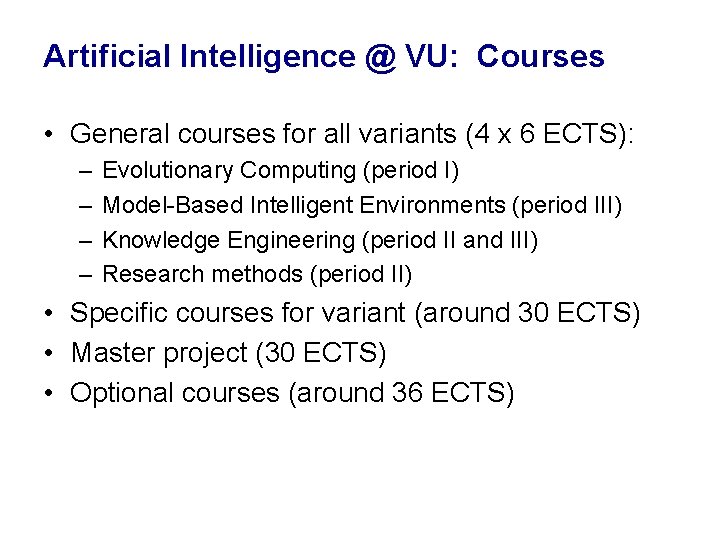 Artificial Intelligence @ VU: Courses

• General courses for all variants (4 x 6 ECTS):
– Evolutionary Computing (period I)
– Model-Based Intelligent Environments (period III)
– Knowledge Engineering (period II and III)
– Research methods (period II)
• Specific courses for variant (around 30 ECTS)
• Master project (30 ECTS)
• Optional courses (around 36 ECTS)